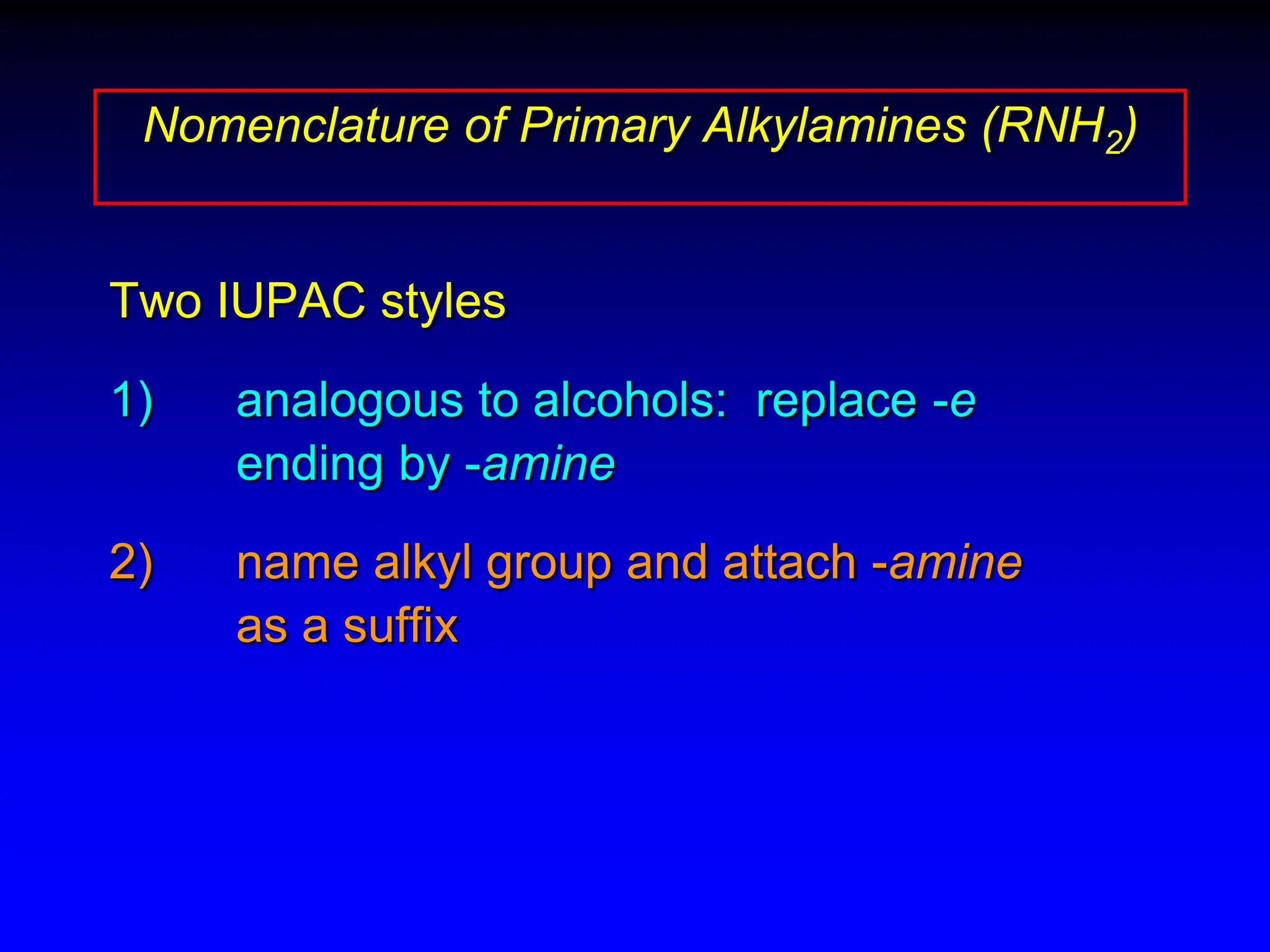 Nomenclature of Primary Alkylamines ($RNH_2$)

Two IUPAC styles

1) analogous to alcohols: replace -e ending by -amine

2) name alkyl group and attach -amine as a suffix